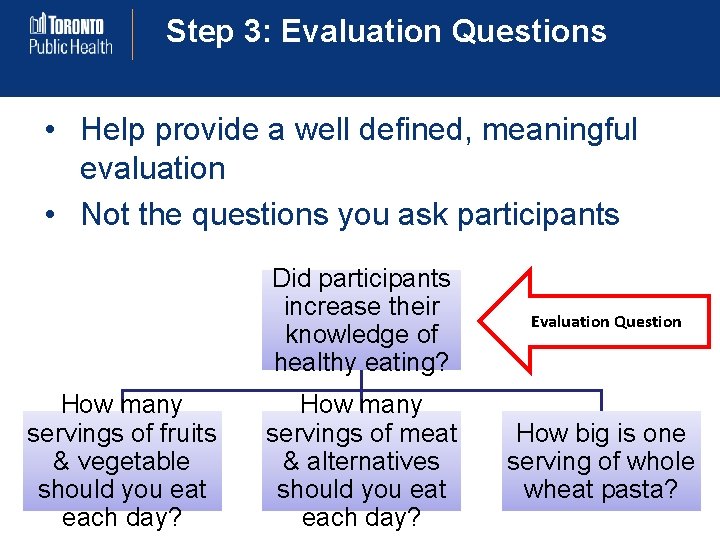 TORONTO Public Health

Step 3: Evaluation Questions

• Help provide a well defined, meaningful evaluation
• Not the questions you ask participants

Did participants increase their knowledge of healthy eating?

Evaluation Question

How many servings of fruits & vegetable should you eat each day?

How many servings of meat & alternatives should you eat each day?

How big is one serving of whole wheat pasta?